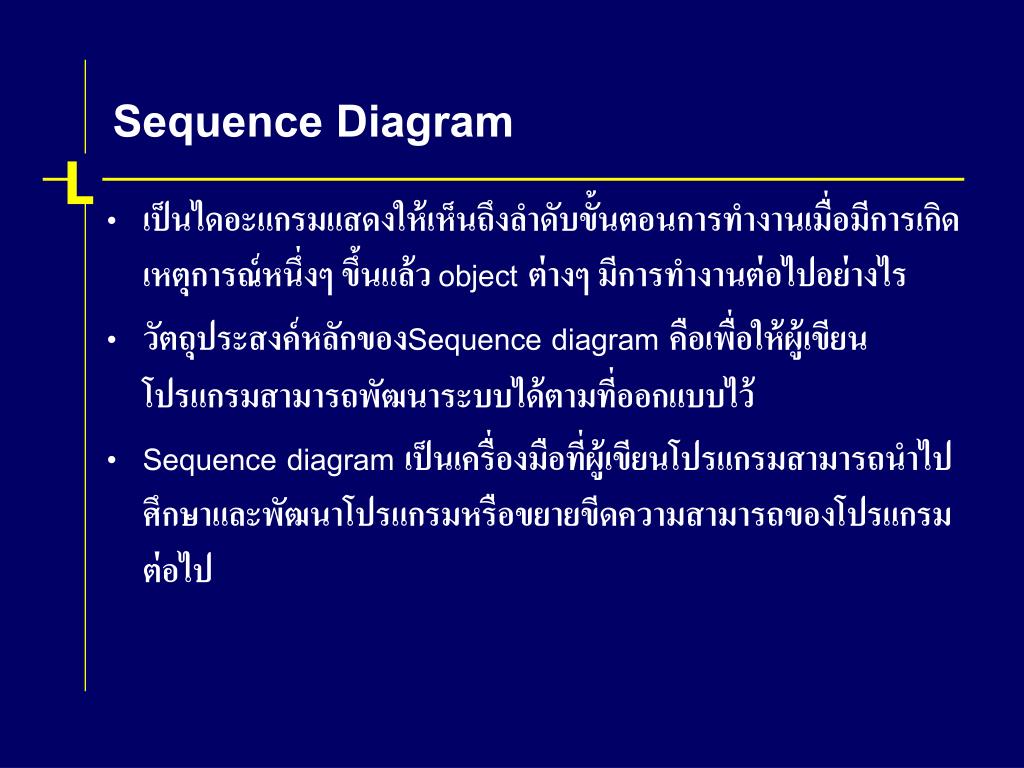 Sequence Diagram

• เป็นไดอะแกรมแสดงให้เห็นถึงลำดับขั้นตอนการทำงานเมื่อมีการเกิดเหตุการณ์หนึ่งๆ ขึ้นแล้ว object ต่างๆ มีการทำงานต่อไปอย่างไร

• วัตถุประสงค์หลักของSequence diagram คือเพื่อให้ผู้เขียนโปรแกรมสามารถพัฒนาระบบได้ตามที่ออกแบบไว้

• Sequence diagram เป็นเครื่องมือที่ผู้เขียนโปรแกรมสามารถนำไปศึกษาและพัฒนาโปรแกรมหรือขยายขีดความสามารถของโปรแกรมต่อไป